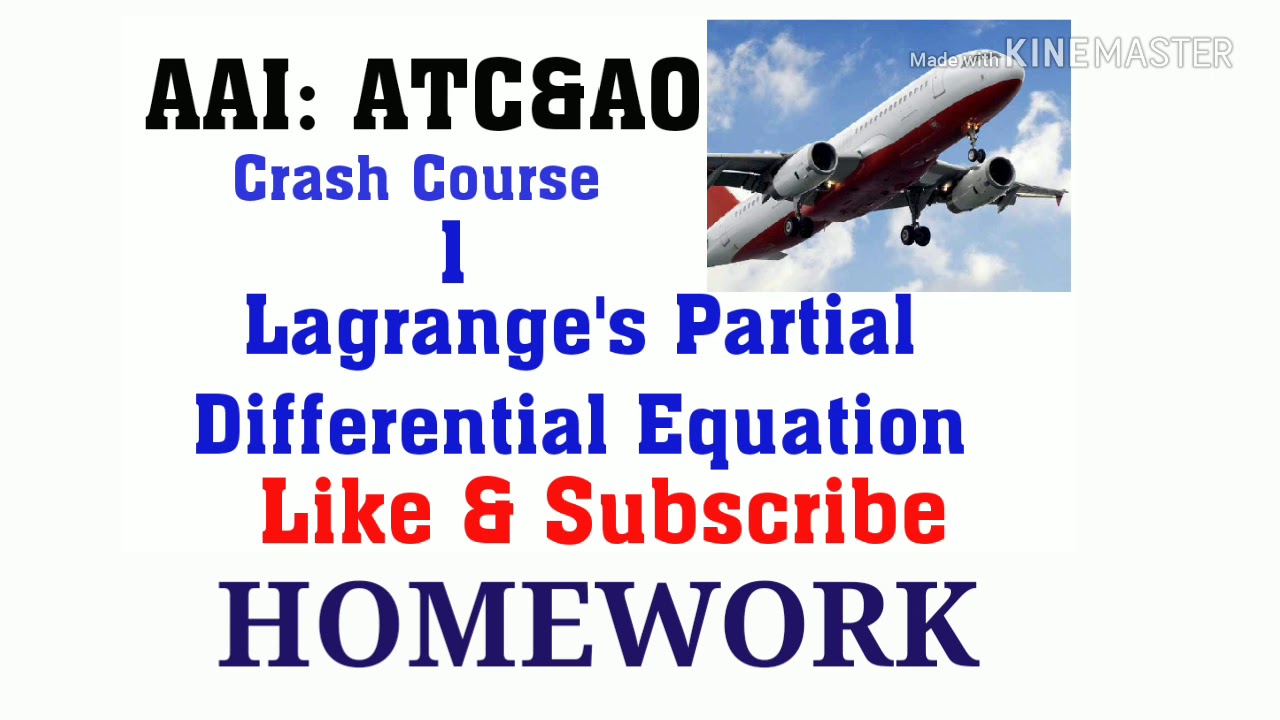 AAI: ATC&AO

Made with KINEMASTER

Crash Course

1

Lagrange's Partial Differential Equation

Like & Subscribe

HOMEWORK